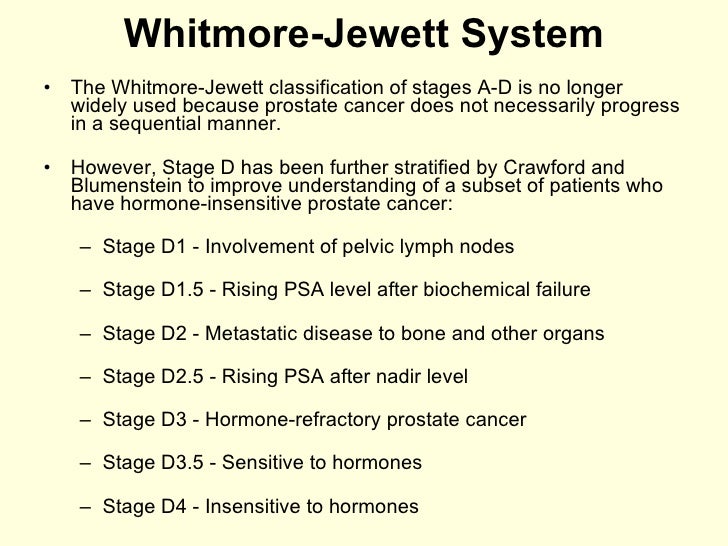 Whitmore-Jewett System

• The Whitmore-Jewett classification of stages A-D is no longer widely used because prostate cancer does not necessarily progress in a sequential manner.

• However, Stage D has been further stratified by Crawford and Blumenstein to improve understanding of a subset of patients who have hormone-insensitive prostate cancer:

– Stage D1 - Involvement of pelvic lymph nodes

– Stage D1.5 - Rising PSA level after biochemical failure

– Stage D2 - Metastatic disease to bone and other organs

– Stage D2.5 - Rising PSA after nadir level

– Stage D3 - Hormone-refractory prostate cancer

– Stage D3.5 - Sensitive to hormones

– Stage D4 - Insensitive to hormones